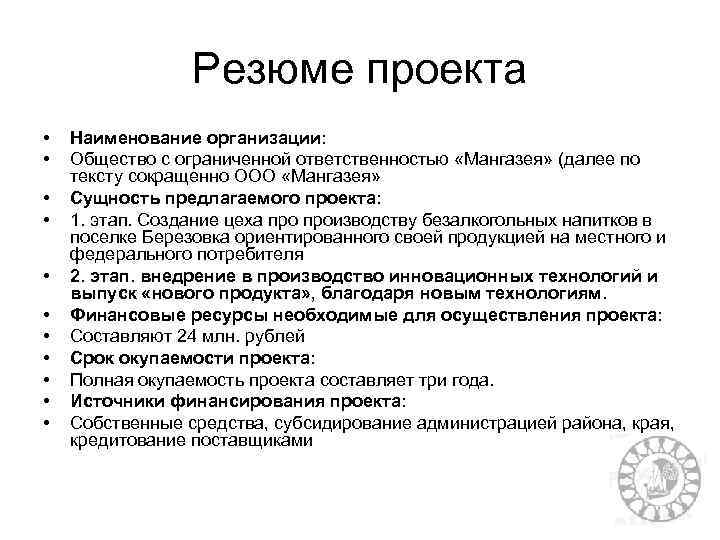 Резюме проекта

• Наименование организации:
• Общество с ограниченной ответственностью «Мангазея» (далее по тексту сокращенно ООО «Мангазея»
• Сущность предлагаемого проекта:
• 1. этап. Создание цеха про производству безалкогольных напитков в поселке Березовка ориентированного своей продукцией на местного и федерального потребителя
• 2. этап. внедрение в производство инновационных технологий и выпуск «нового продукта», благодаря новым технологиям.
• Финансовые ресурсы необходимые для осуществления проекта:
• Составляют 24 млн. рублей
• Срок окупаемости проекта:
• Полная окупаемость проекта составляет три года.
• Источники финансирования проекта:
• Собственные средства, субсидирование администрацией района, края, кредитование поставщиками